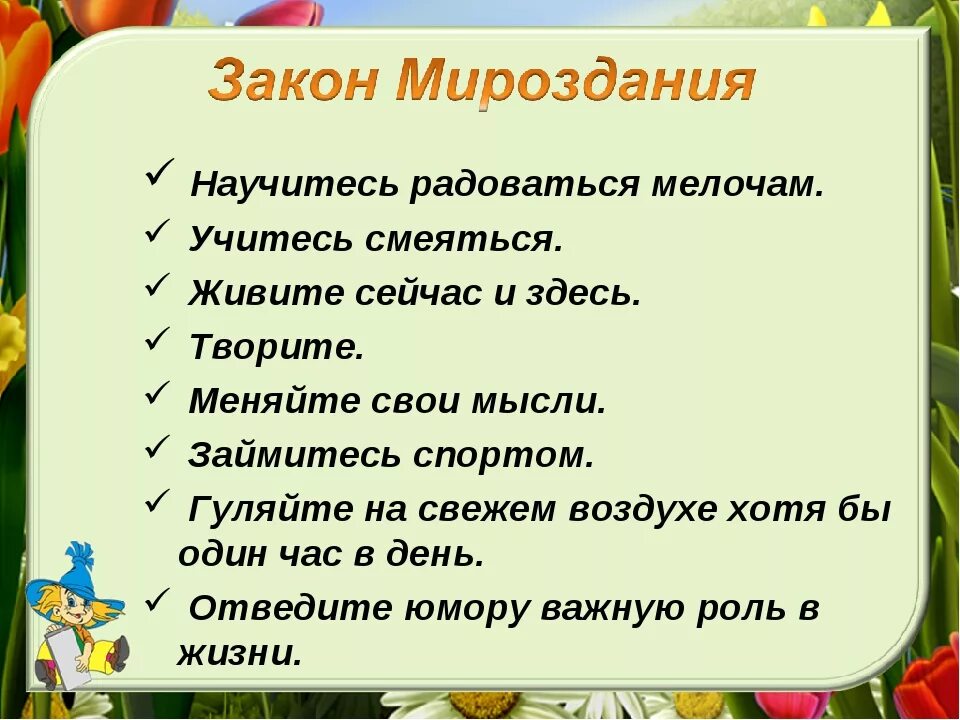 Закон Мироздания

✓ Научитесь радоваться мелочам.
✓ Учитесь смеяться.
✓ Живите сейчас и здесь.
✓ Творите.
✓ Меняйте свои мысли.
✓ Займитесь спортом.
✓ Гуляйте на свежем воздухе хотя бы один час в день.
✓ Отведите юмору важную роль в жизни.